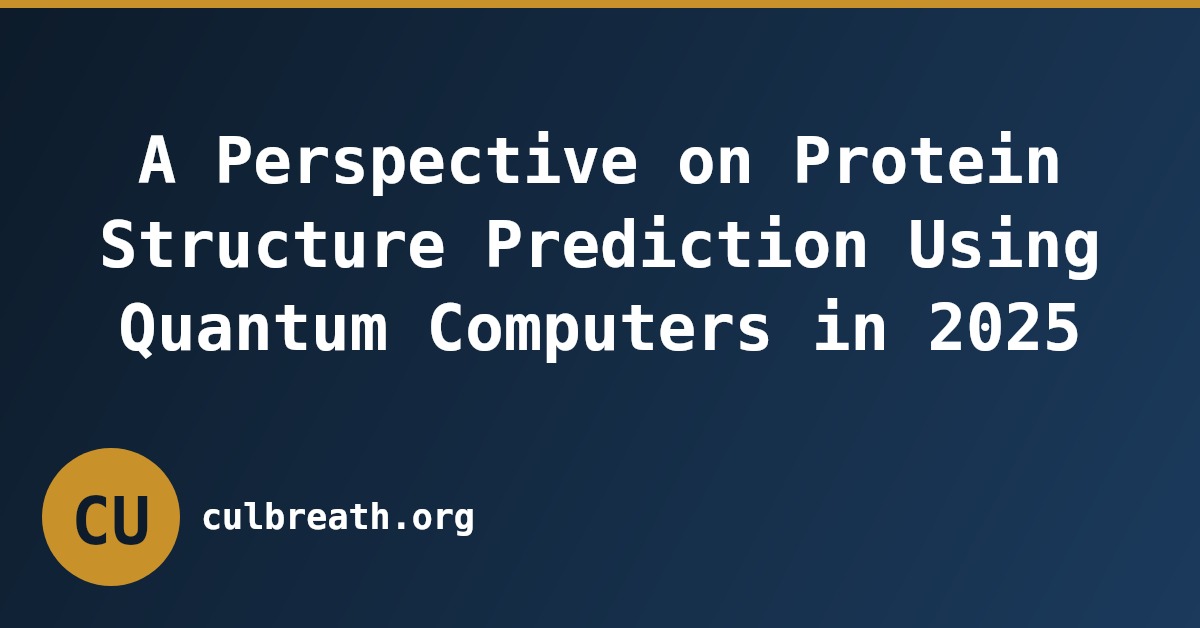 A Perspective on Protein Structure Prediction Using Quantum Computers in 2025

CU

culbreath.org